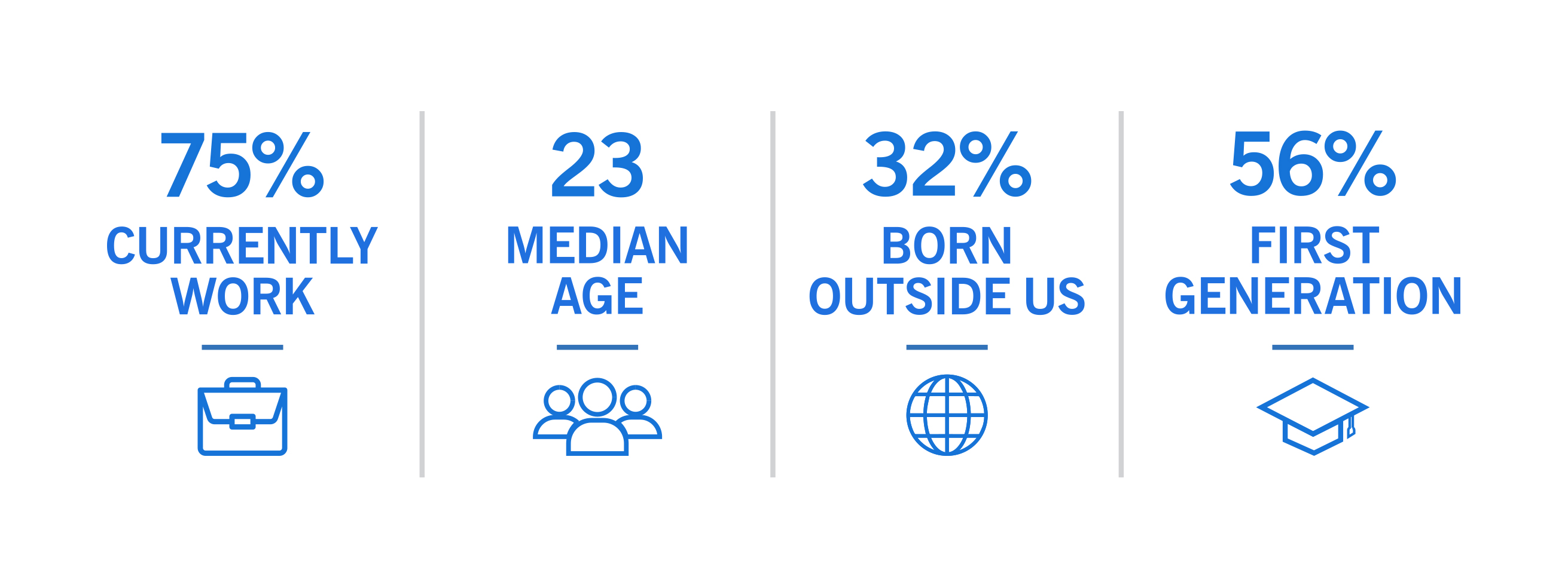 75%
CURRENTLY WORK

23
MEDIAN AGE

32%
BORN OUTSIDE US

56%
FIRST GENERATION